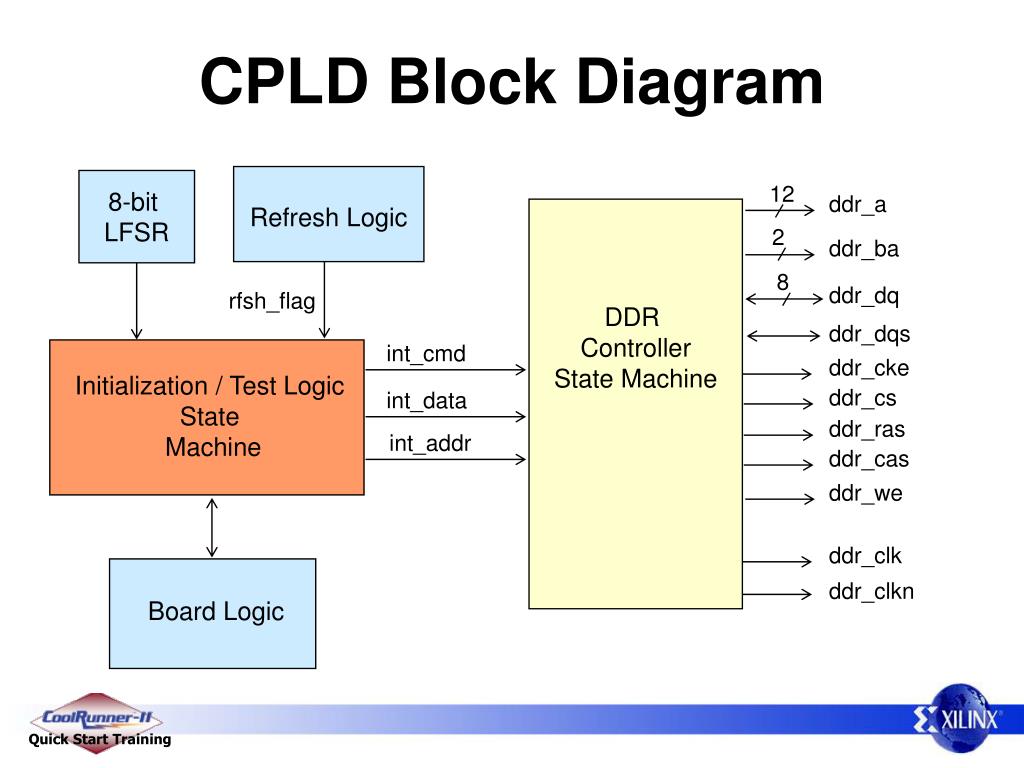 CPLD Block Diagram

8-bit LFSR

Refresh Logic

rfsh_flag

Initialization / Test Logic State Machine

int_cmd

int_data

int_addr

Board Logic

DDR Controller State Machine

12

ddr_a

2

ddr_ba

8

ddr_dq

ddr_dqs

ddr_cke

ddr_cs

ddr_ras

ddr_cas

ddr_we

ddr_clk

ddr_clkn

CoolRunner-II

Quick Start Training

XILINX